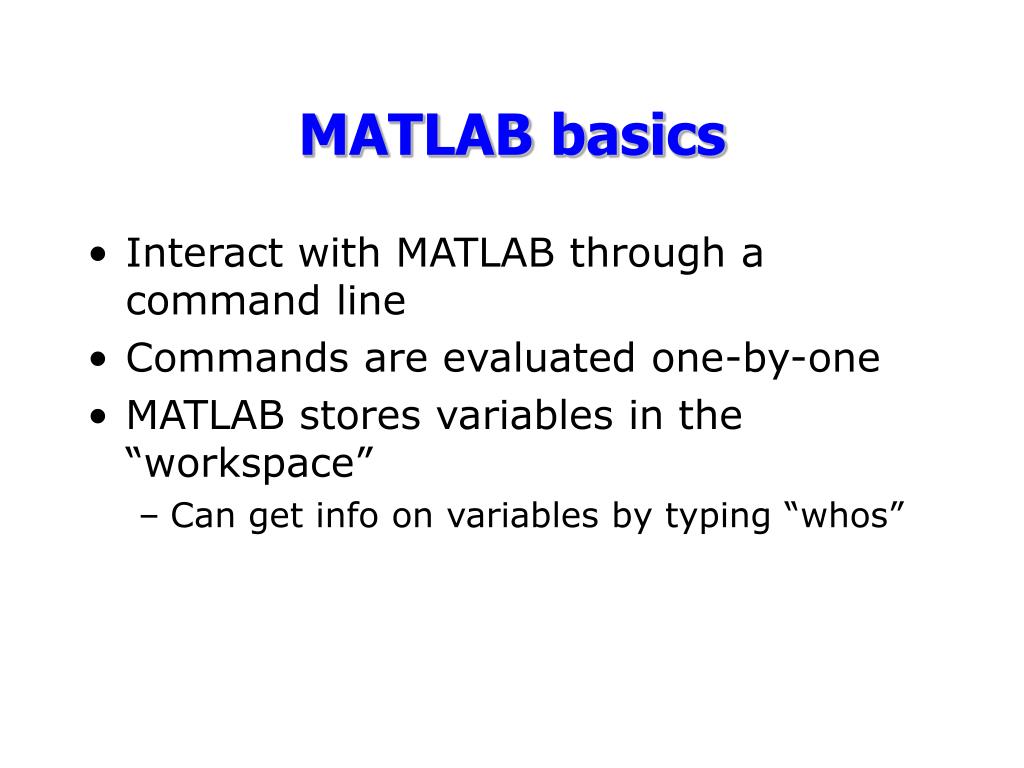 MATLAB basics

• Interact with MATLAB through a command line
• Commands are evaluated one-by-one
• MATLAB stores variables in the “workspace”
– Can get info on variables by typing “whos”